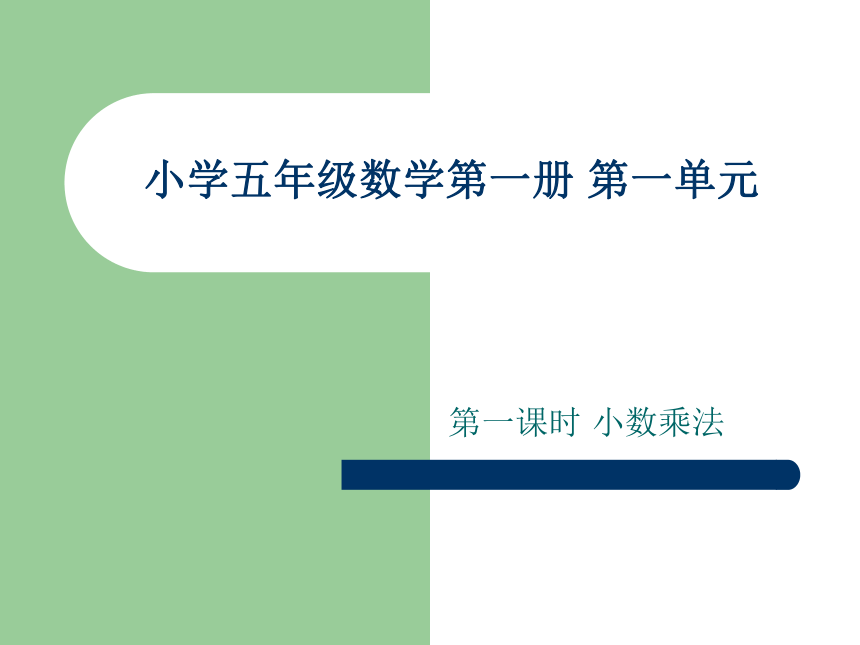 小学五年级数学第一册 第一单元

第一课时 小数乘法